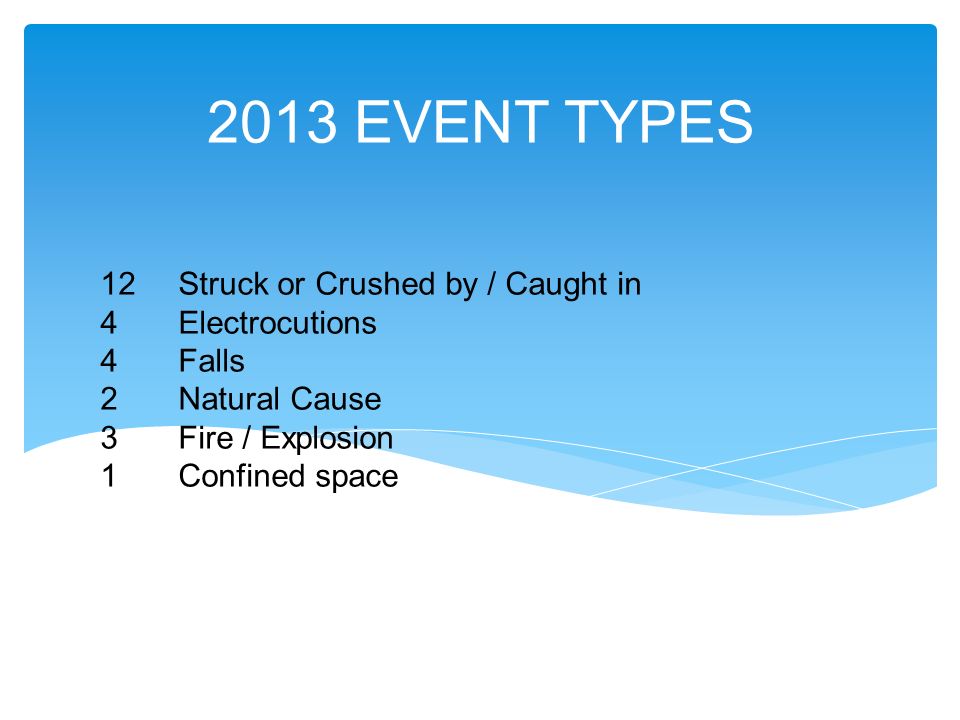 2013 EVENT TYPES

12 Struck or Crushed by / Caught in
4 Electrocutions
4 Falls
2 Natural Cause
3 Fire / Explosion
1 Confined space